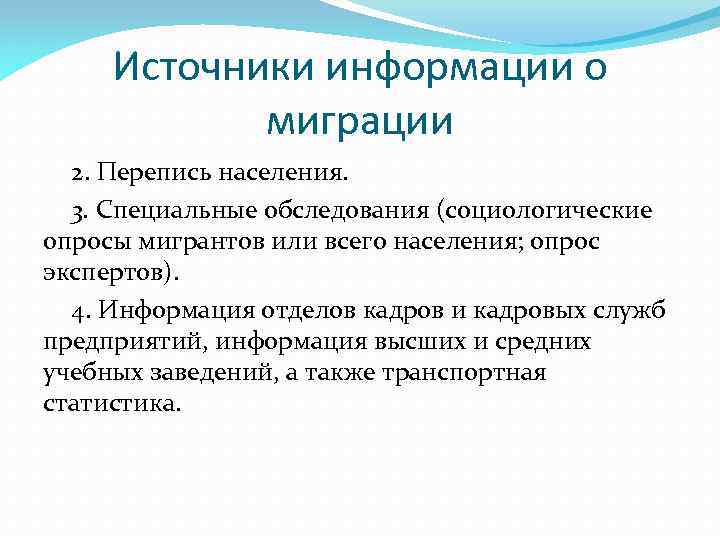 Источники информации о миграции

2. Перепись населения.

3. Специальные обследования (социологические опросы мигрантов или всего населения; опрос экспертов).

4. Информация отделов кадров и кадровых служб предприятий, информация высших и средних учебных заведений, а также транспортная статистика.